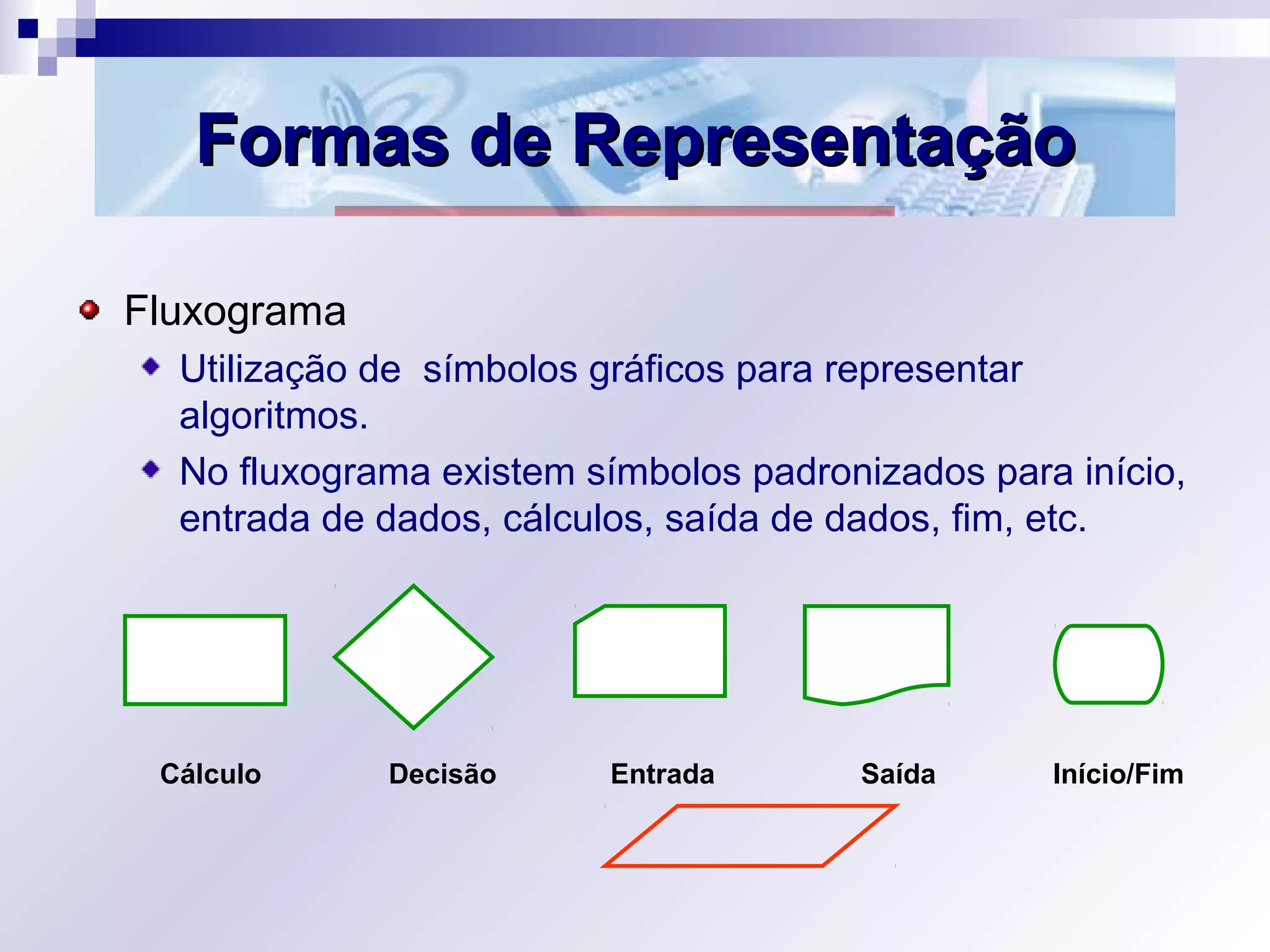 Formas de Representação

Fluxograma

Utilização de  símbolos gráficos para representar algoritmos.

No fluxograma existem símbolos padronizados para início, entrada de dados, cálculos, saída de dados, fim, etc.

Cálculo

Decisão

Entrada

Saída

Início/Fim